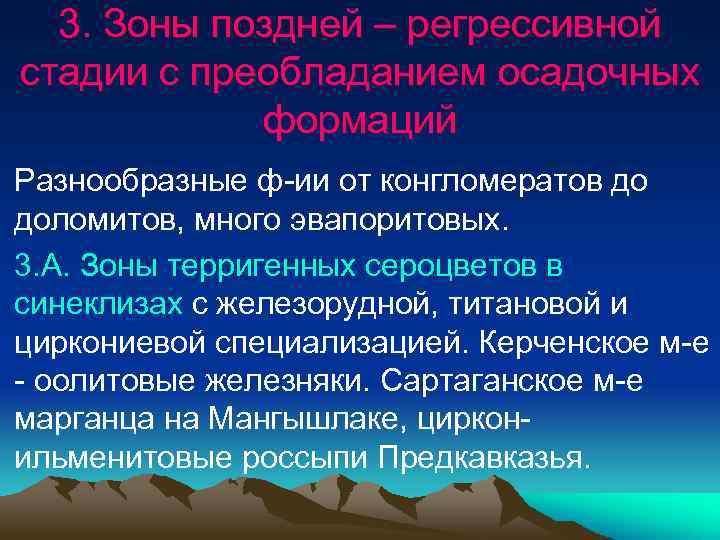 3. Зоны поздней – регрессивной стадии с преобладанием осадочных формаций

Разнообразные ф-ии от конгломератов до доломитов, много эвапоритовых.

3.А. Зоны терригенных сероцветов в синеклизах с железорудной, титановой и циркониевой специализацией. Керченское м-е - оолитовые железняки. Сартаганское м-е марганца на Мангышлаке, циркон-ильменитовые россыпи Предкавказья.